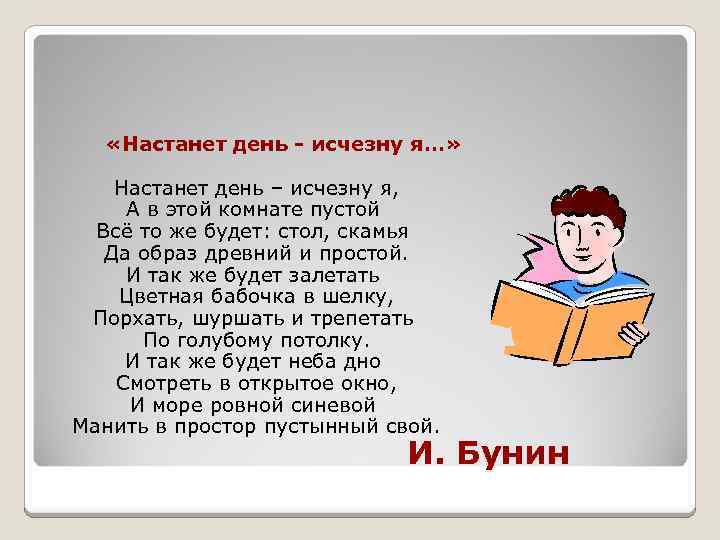 «Настанет день - исчезну я…»

Настанет день – исчезну я,
А в этой комнате пустой
Всё то же будет: стол, скамья
Да образ древний и простой.
И так же будет залетать
Цветная бабочка в шелку,
Порхать, шуршать и трепетать
По голубому потолку.
И так же будет неба дно
Смотреть в открытое окно,
И море ровной синевой
Манить в простор пустынный свой.

И. Бунин